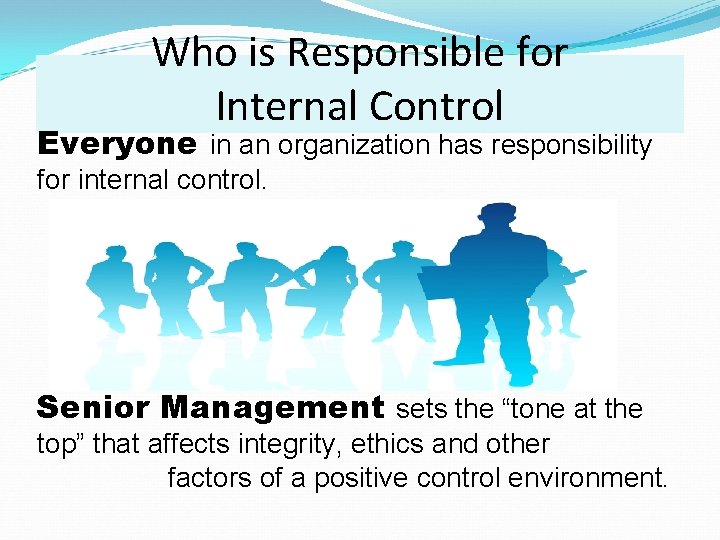 Who is Responsible for Internal Control

Everyone in an organization has responsibility for internal control.

Senior Management sets the “tone at the top” that affects integrity, ethics and other factors of a positive control environment.